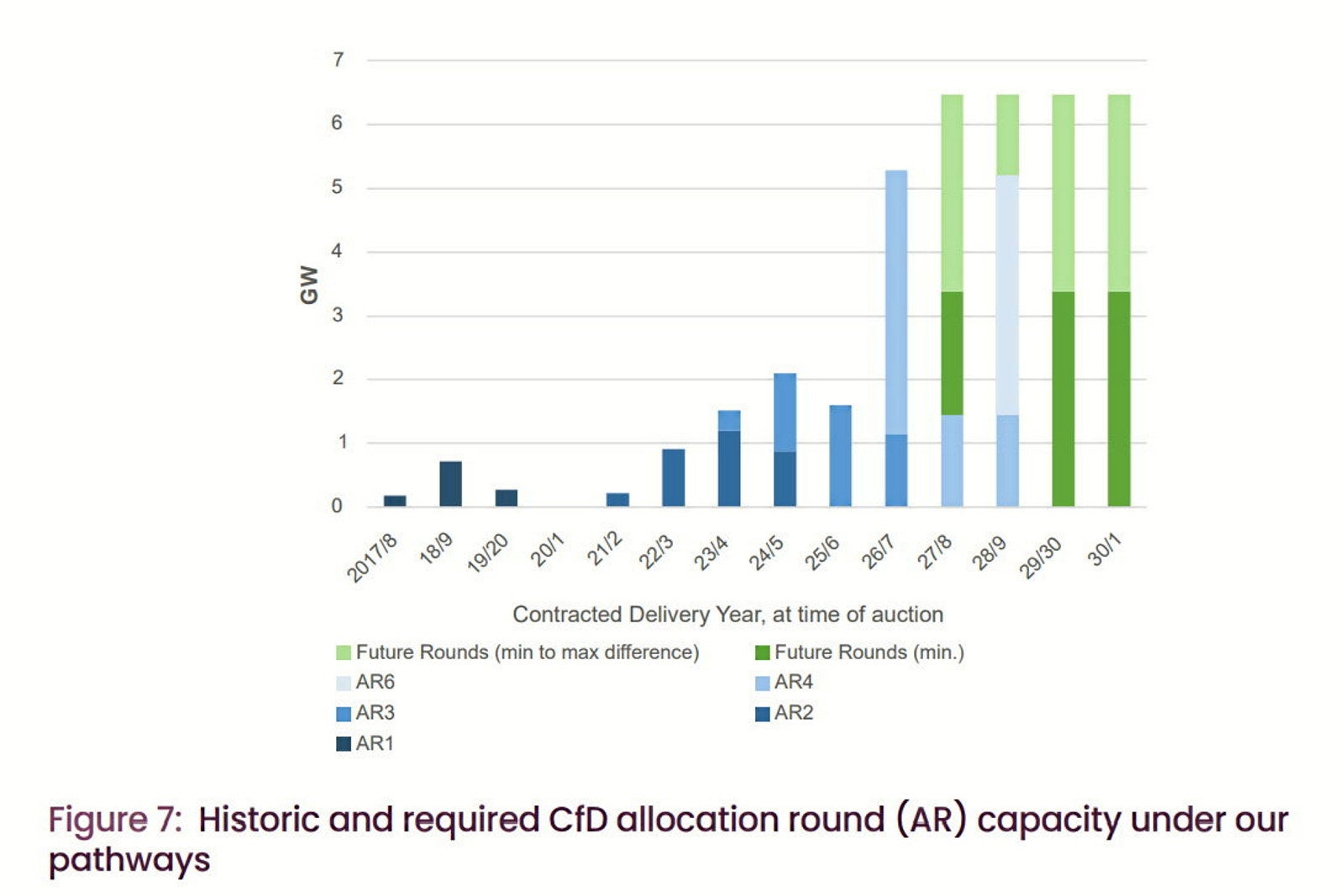 7
6
5
4
3
2
1
0

GW

2017/8 18/9 19/20 20/1 21/2 22/3 23/4 24/5 25/6 26/7 27/8 28/9 29/30 30/1

Contracted Delivery Year, at time of auction

Future Rounds (min to max difference)
Future Rounds (min.)
AR6
AR4
AR3
AR2
AR1

Figure 7: Historic and required CfD allocation round (AR) capacity under our pathways